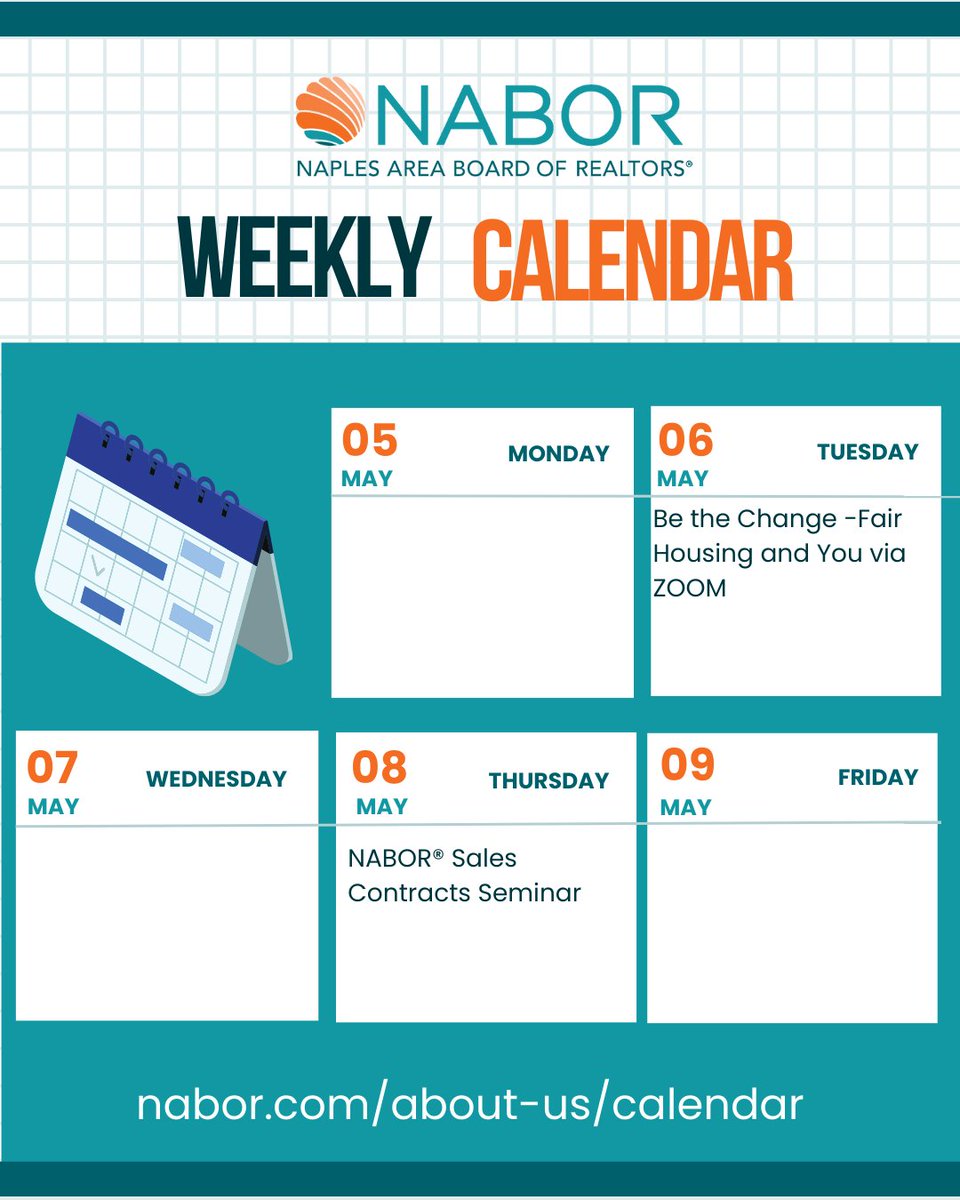 NABOR
NAPLES AREA BOARD OF REALTORS®

WEEKLY CALENDAR

05 MAY MONDAY

06 MAY TUESDAY
Be the Change -Fair Housing and You via ZOOM

07 MAY WEDNESDAY

08 MAY THURSDAY
NABOR® Sales Contracts Seminar

09 MAY FRIDAY

nabor.com/about-us/calendar